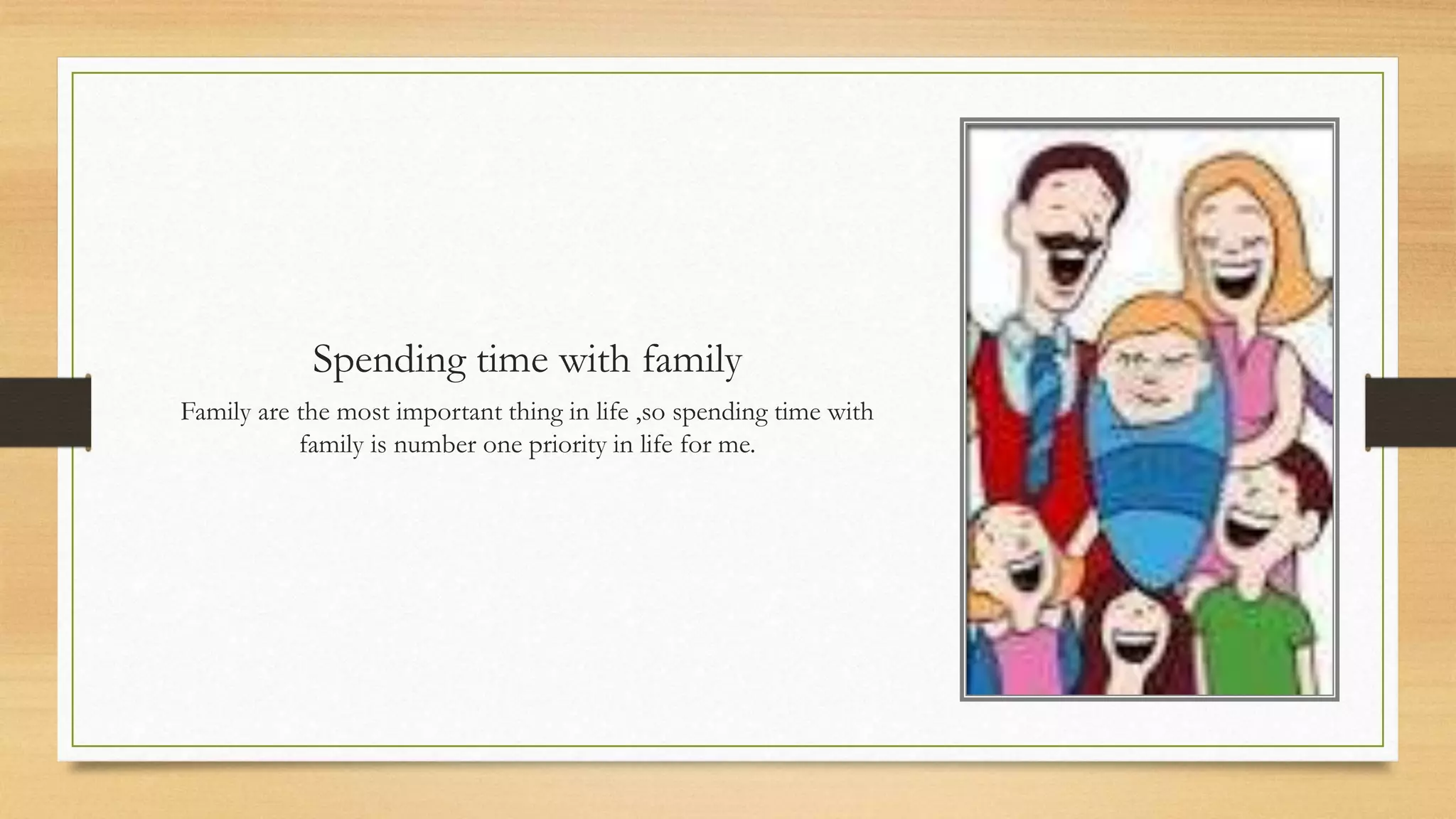 Spending time with family

Family are the most important thing in life ,so spending time with family is number one priority in life for me.